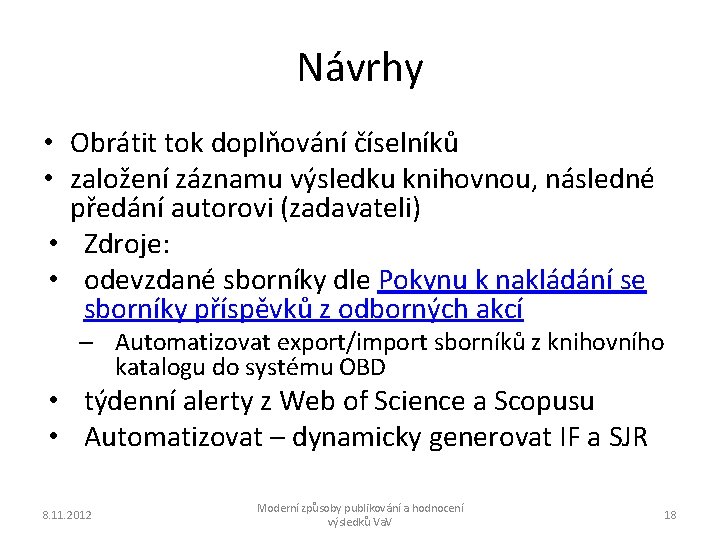 Návrhy

• Obrátit tok doplňování číselníků
• založení záznamu výsledku knihovnou, následné předání autorovi (zadavateli)
• Zdroje:
• odevzdané sborníky dle Pokynu k nakládání se sborníky příspěvků z odborných akcí
– Automatizovat export/import sborníků z knihovního katalogu do systému OBD
• týdenní alerty z Web of Science a Scopusu
• Automatizovat – dynamicky generovat IF a SJR

8.11.2012

Moderní způsoby publikování a hodnocení výsledků VaV

18